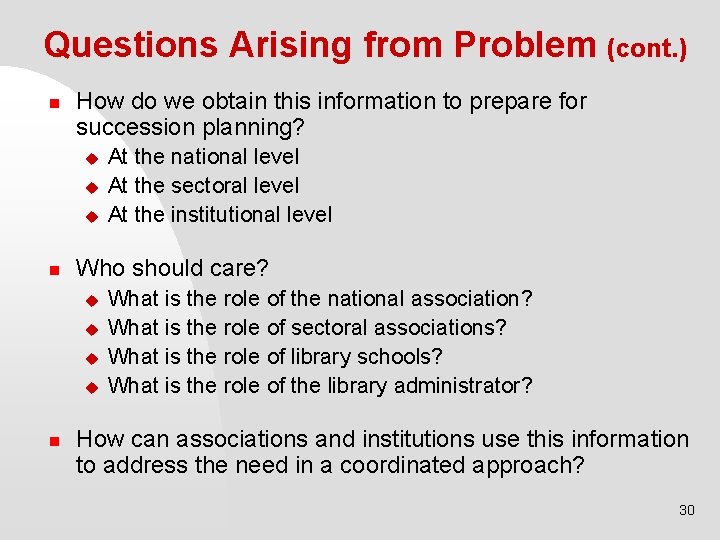 Questions Arising from Problem (cont.)

How do we obtain this information to prepare for succession planning?

At the national level
At the sectoral level
At the institutional level

Who should care?

What is the role of the national association?
What is the role of sectoral associations?
What is the role of library schools?
What is the role of the library administrator?

How can associations and institutions use this information to address the need in a coordinated approach?

30